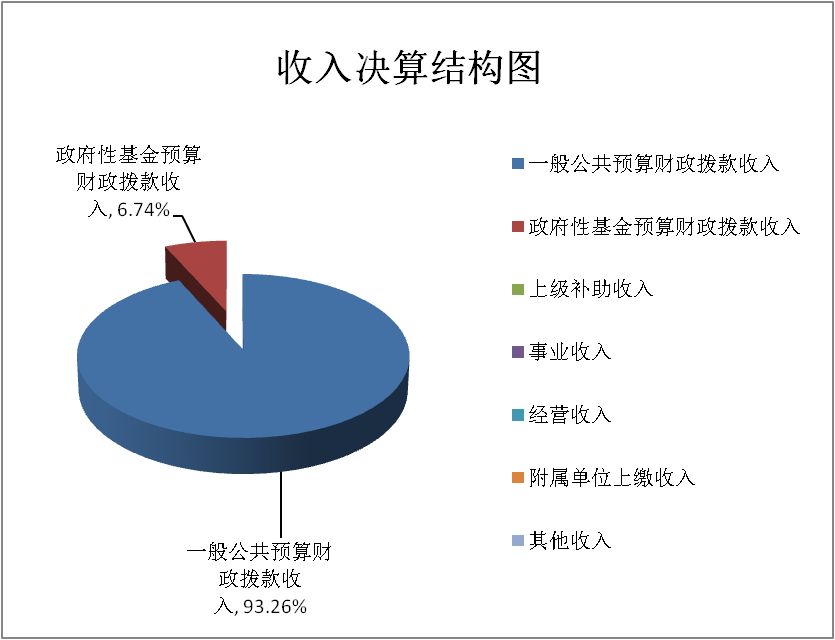 收入决算结构图

政府性基金预算财政拨款收入, 6.74%

一般公共预算财政拨款收入, 93.26%

一般公共预算财政拨款收入
政府性基金预算财政拨款收入
上级补助收入
事业收入
经营收入
附属单位上缴收入
其他收入